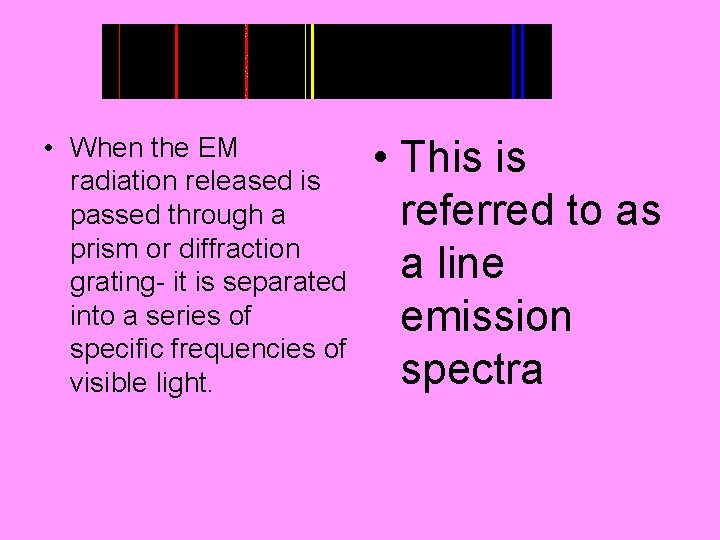 • When the EM radiation released is passed through a prism or diffraction grating- it is separated into a series of specific frequencies of visible light.

• This is referred to as a line emission spectra